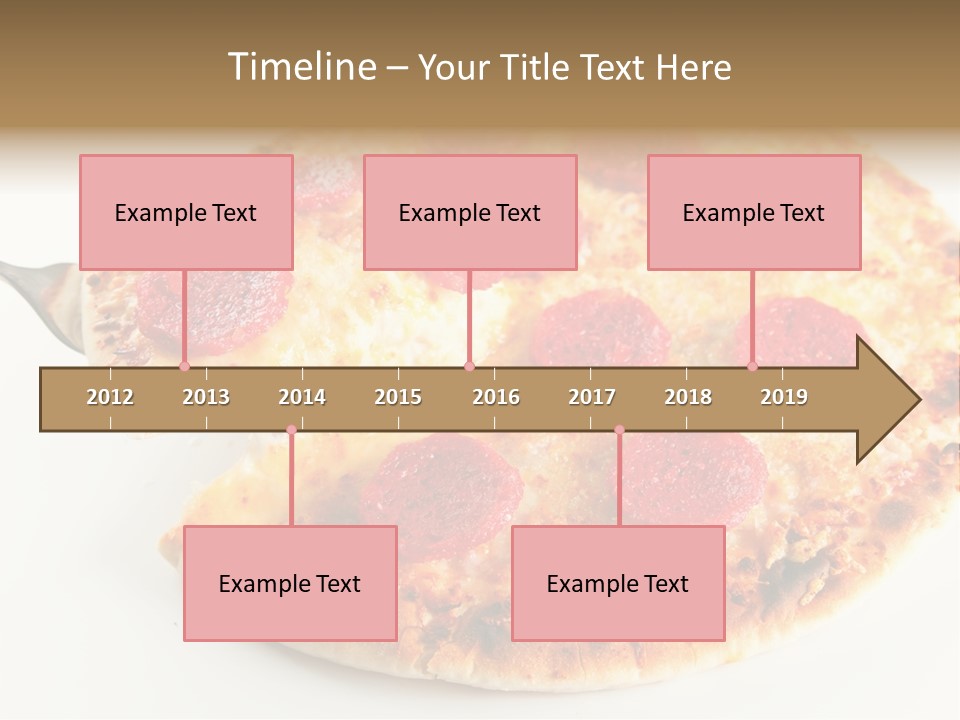 Timeline – Your Title Text Here

Example Text

Example Text

Example Text

2012 2013 2014 2015 2016 2017 2018 2019

Example Text

Example Text